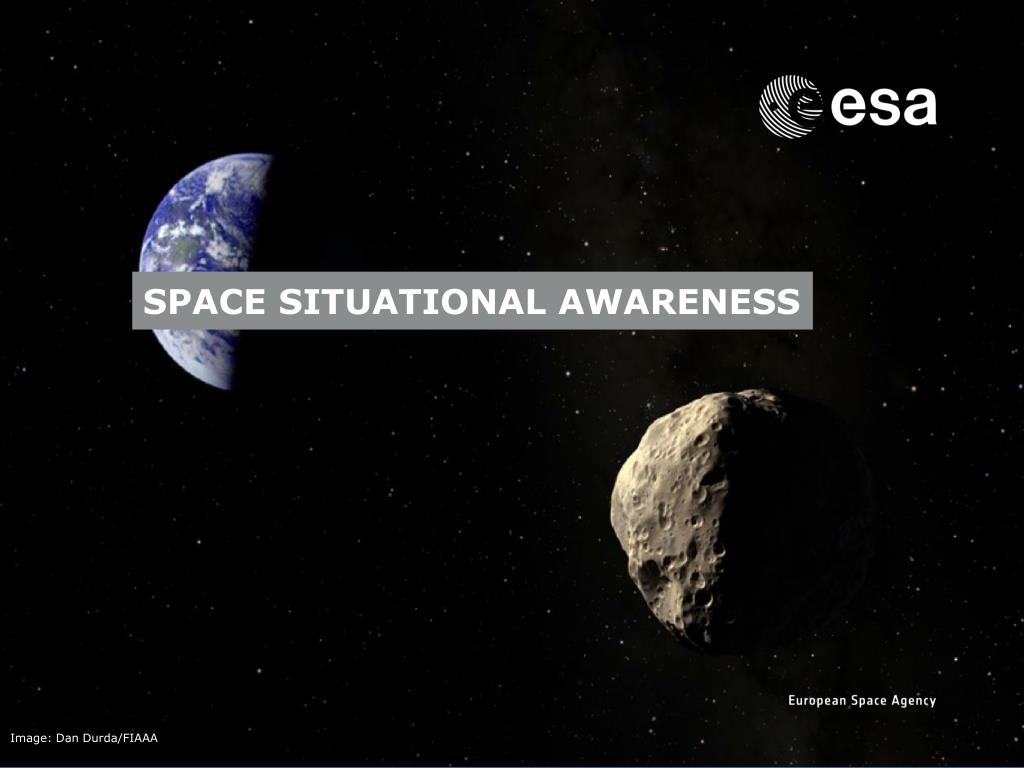 esa

SPACE SITUATIONAL AWARENESS

European Space Agency

Image: Dan Durda/FIAAA